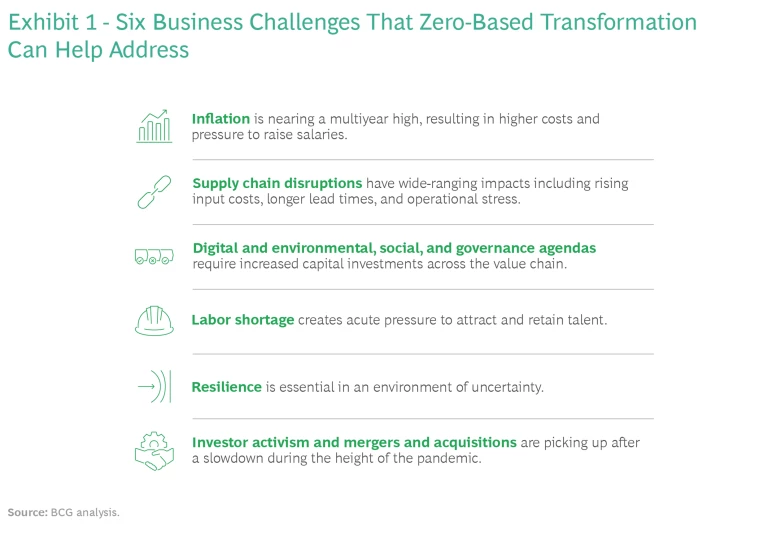 Exhibit 1 - Six Business Challenges That Zero-Based Transformation Can Help Address

Inflation is nearing a multiyear high, resulting in higher costs and pressure to raise salaries.

Supply chain disruptions have wide-ranging impacts including rising input costs, longer lead times, and operational stress.

Digital and environmental, social, and governance agendas require increased capital investments across the value chain.

Labor shortage creates acute pressure to attract and retain talent.

Resilience is essential in an environment of uncertainty.

Investor activism and mergers and acquisitions are picking up after a slowdown during the height of the pandemic.

Source: BCG analysis.